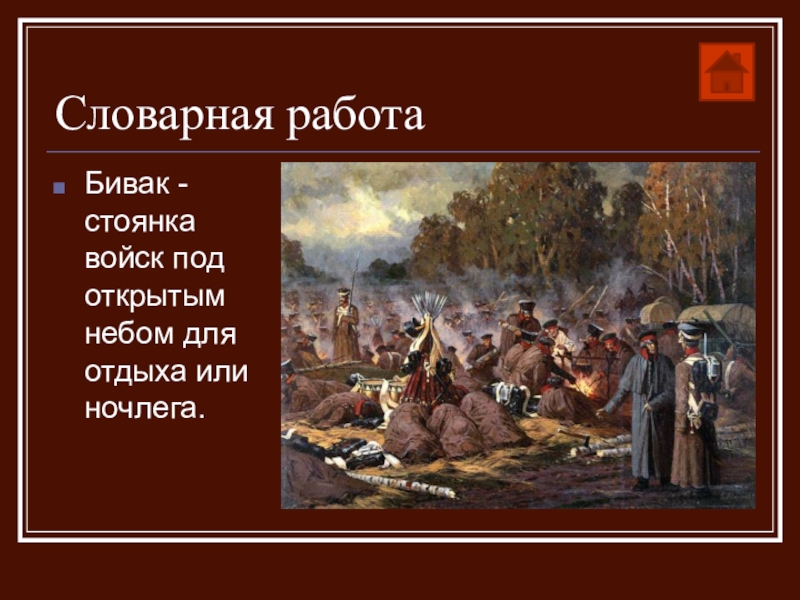 Словарная работа

Бивак - стоянка войск под открытым небом для отдыха или ночлега.